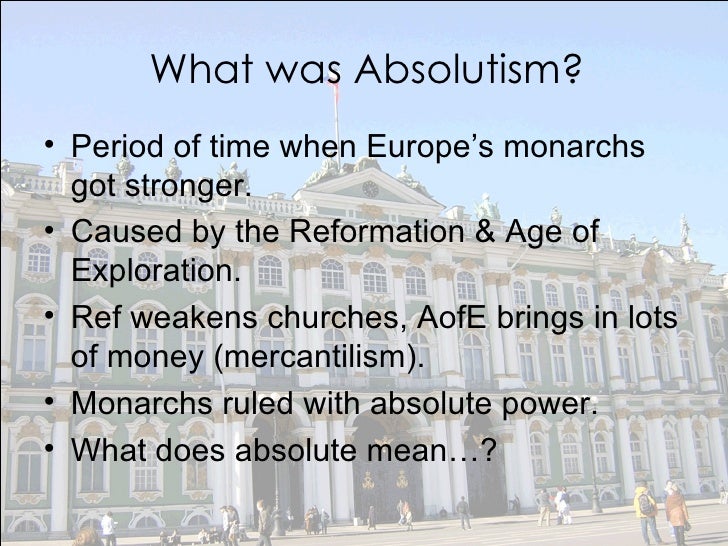 What was Absolutism?

• Period of time when Europe's monarchs got stronger.
• Caused by the Reformation & Age of Exploration.
• Ref weakens churches, AofE brings in lots of money (mercantilism).
• Monarchs ruled with absolute power.
• What does absolute mean…?